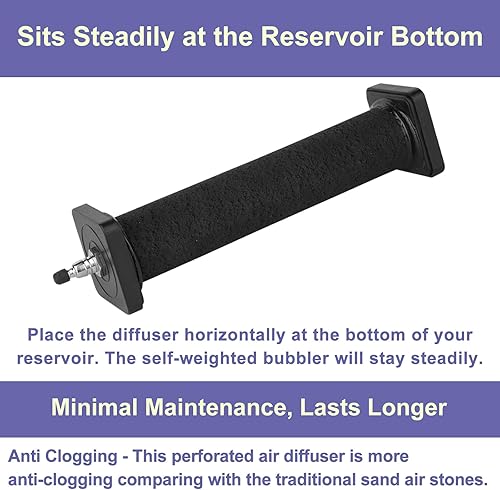 Sits Steadily at the Reservoir Bottom

Place the diffuser horizontally at the bottom of your reservoir. The self-weighted bubbler will stay steadily.

Minimal Maintenance, Lasts Longer

Anti Clogging - This perforated air diffuser is more anti-clogging comparing with the traditional sand air stones.